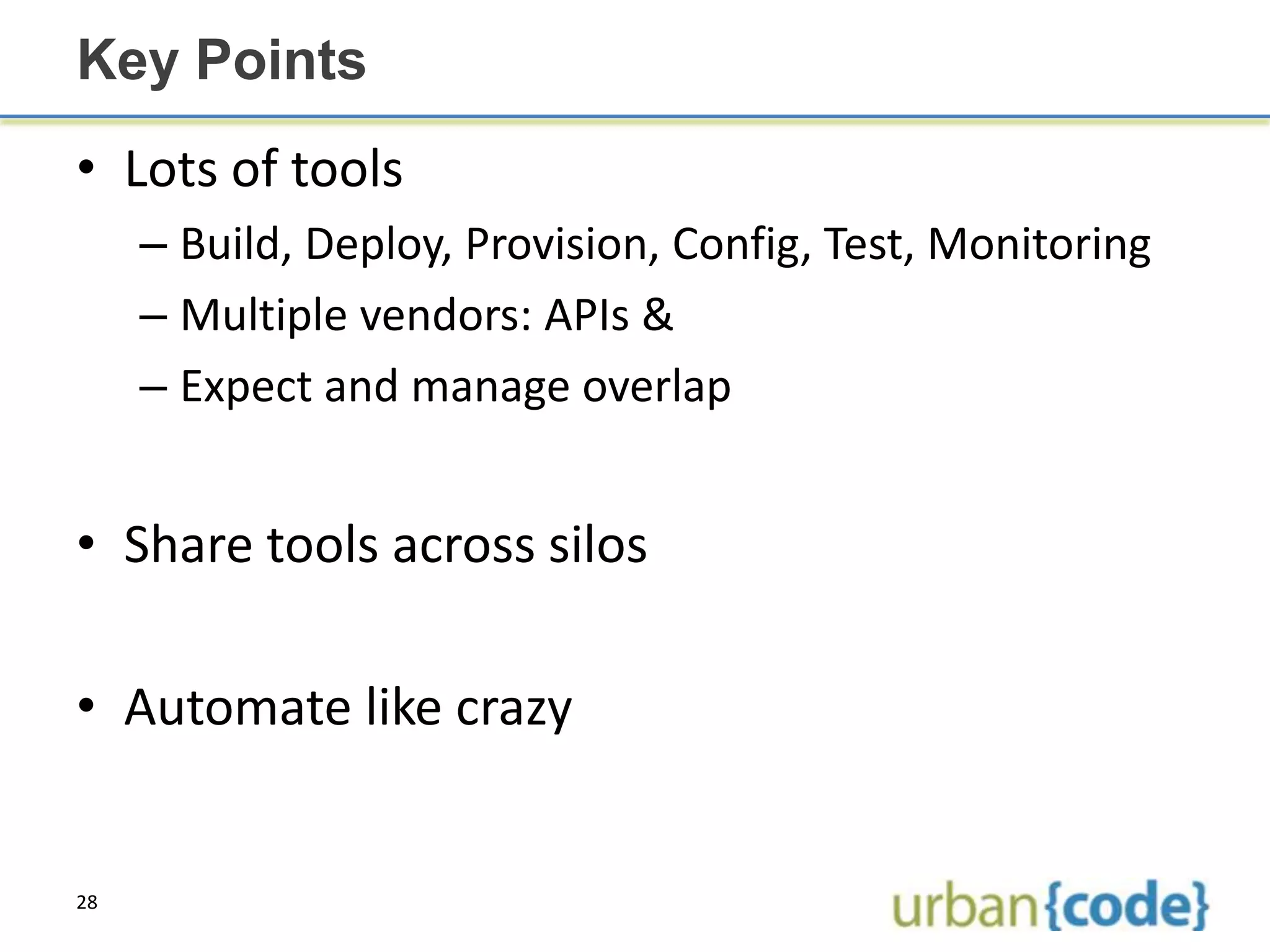 Key Points

• Lots of tools
  – Build, Deploy, Provision, Config, Test, Monitoring
  – Multiple vendors: APIs &
  – Expect and manage overlap

• Share tools across silos

• Automate like crazy

28

urban{code}